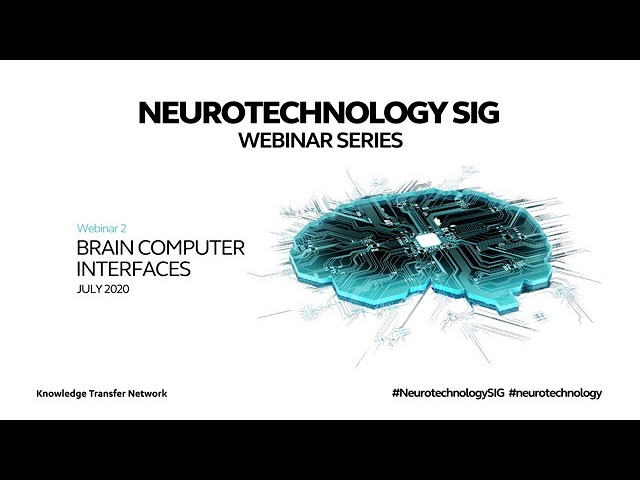 NEUROTECHNOLOGY SIG
WEBINAR SERIES

Webinar 2
BRAIN COMPUTER INTERFACES
JULY 2020

Knowledge Transfer Network

#NeurotechnologySIG #neurotechnology